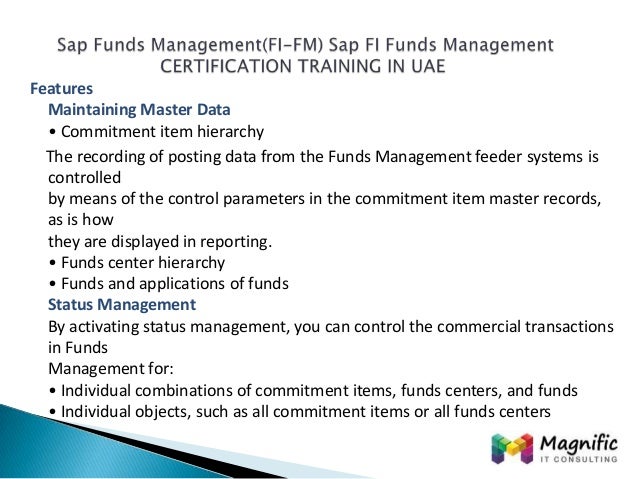 Sap Funds Management(FI-FM) Sap FI Funds Management CERTIFICATION TRAINING IN UAE

Features

Maintaining Master Data

• Commitment item hierarchy

The recording of posting data from the Funds Management feeder systems is controlled by means of the control parameters in the commitment item master records, as is how they are displayed in reporting.

• Funds center hierarchy

• Funds and applications of funds

Status Management

By activating status management, you can control the commercial transactions in Funds Management for:

• Individual combinations of commitment items, funds centers, and funds

• Individual objects, such as all commitment items or all funds centers

Magnific
IT CONSULTING